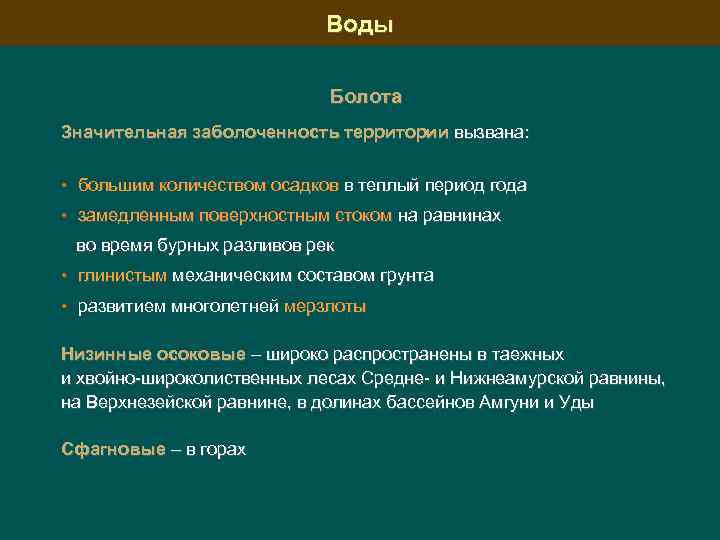 Воды

Болота

Значительная заболоченность территории вызвана:

• большим количеством осадков в теплый период года
• замедленным поверхностным стоком на равнинах во время бурных разливов рек
• глинистым механическим составом грунта
• развитием многолетней мерзлоты

Низинные осоковые – широко распространены в таежных и хвойно-широколиственных лесах Средне- и Нижнеамурской равнины, на Верхнезейской равнине, в долинах бассейнов Амгуни и Уды

Сфагновые – в горах